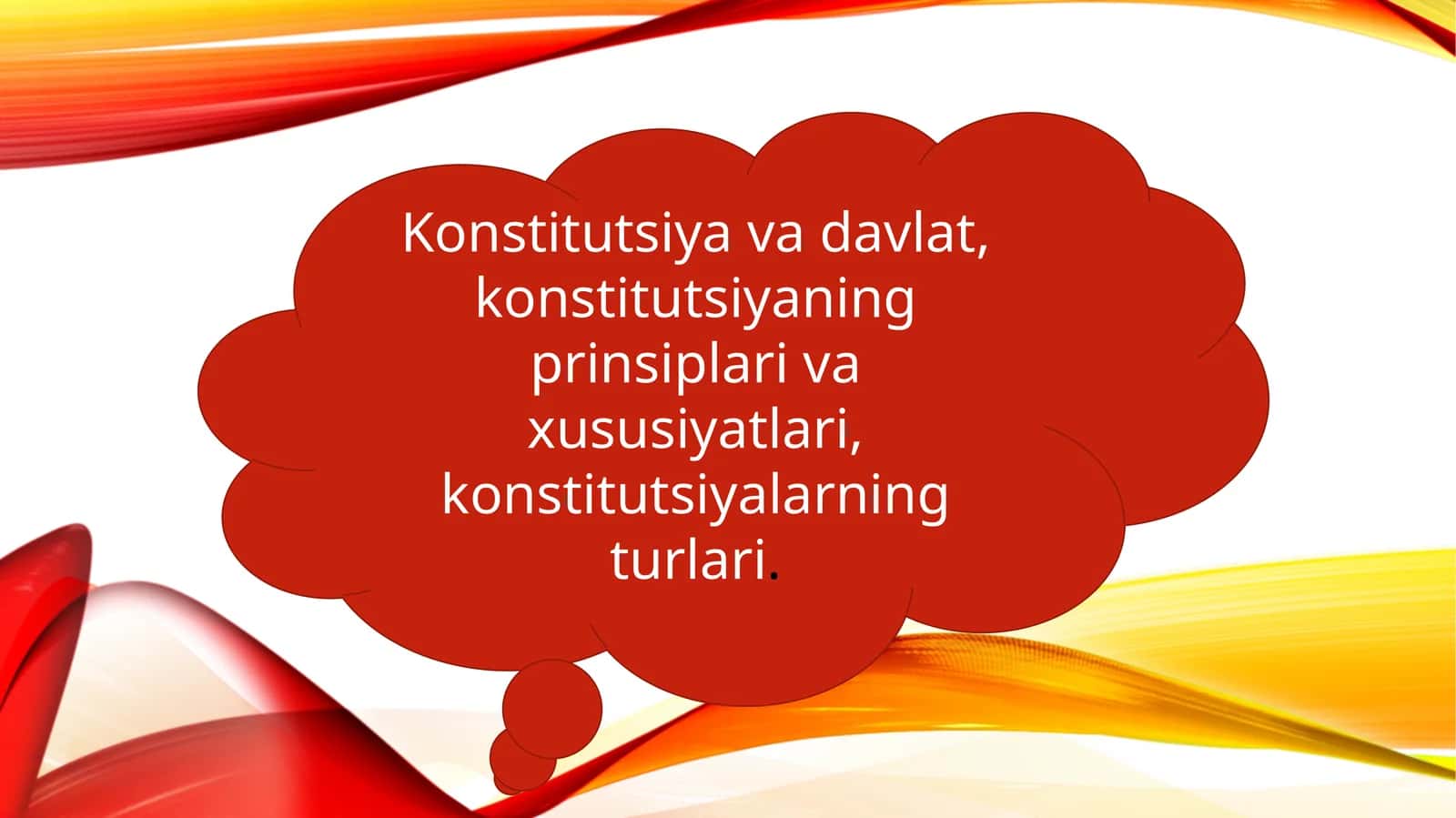 Konstitutsiya va davlat, konstitutsiyaning prinsiplari va xususiyatlari, konstitutsiyalarning turlari.